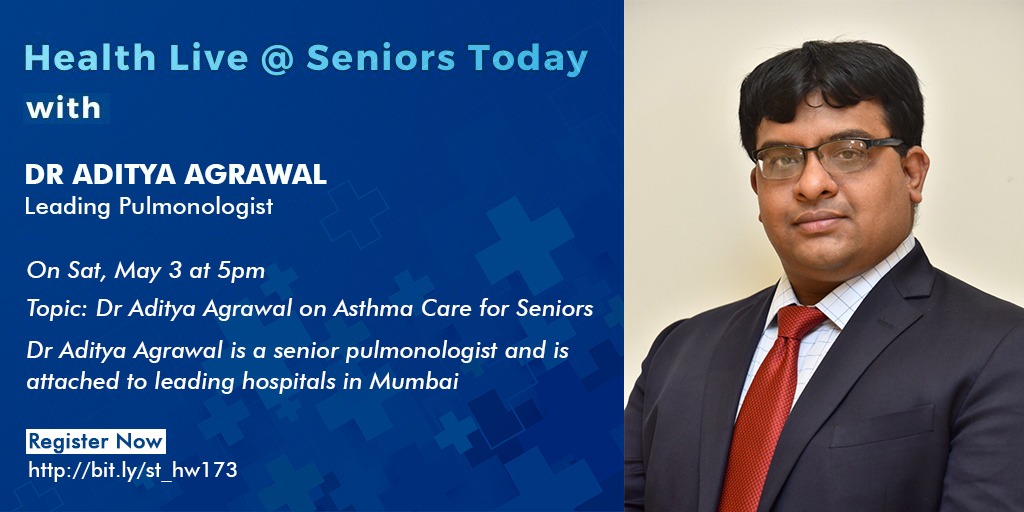 Health Live @ Seniors Today
with

DR ADITYA AGRAWAL
Leading Pulmonologist

On Sat, May 3 at 5pm

Topic: Dr Aditya Agrawal on Asthma Care for Seniors

Dr Aditya Agrawal is a senior pulmonologist and is attached to leading hospitals in Mumbai

Register Now
http://bit.ly/st_hw173